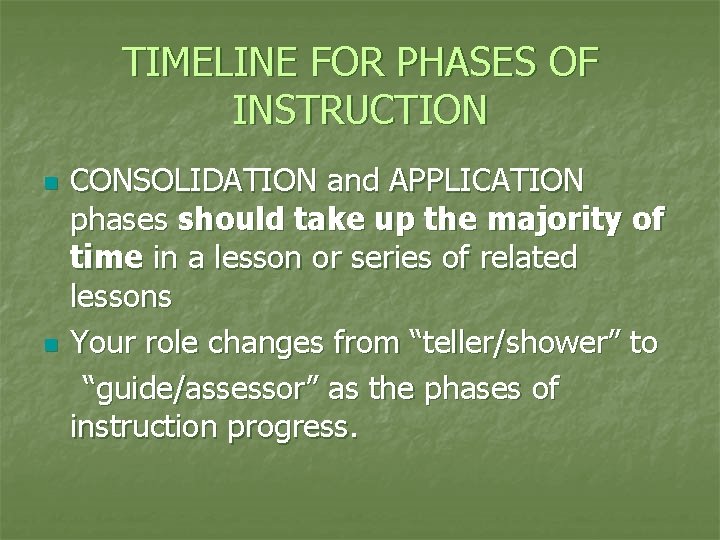 TIMELINE FOR PHASES OF INSTRUCTION

CONSOLIDATION and APPLICATION phases should take up the majority of time in a lesson or series of related lessons

Your role changes from “teller/shower” to “guide/assessor” as the phases of instruction progress.